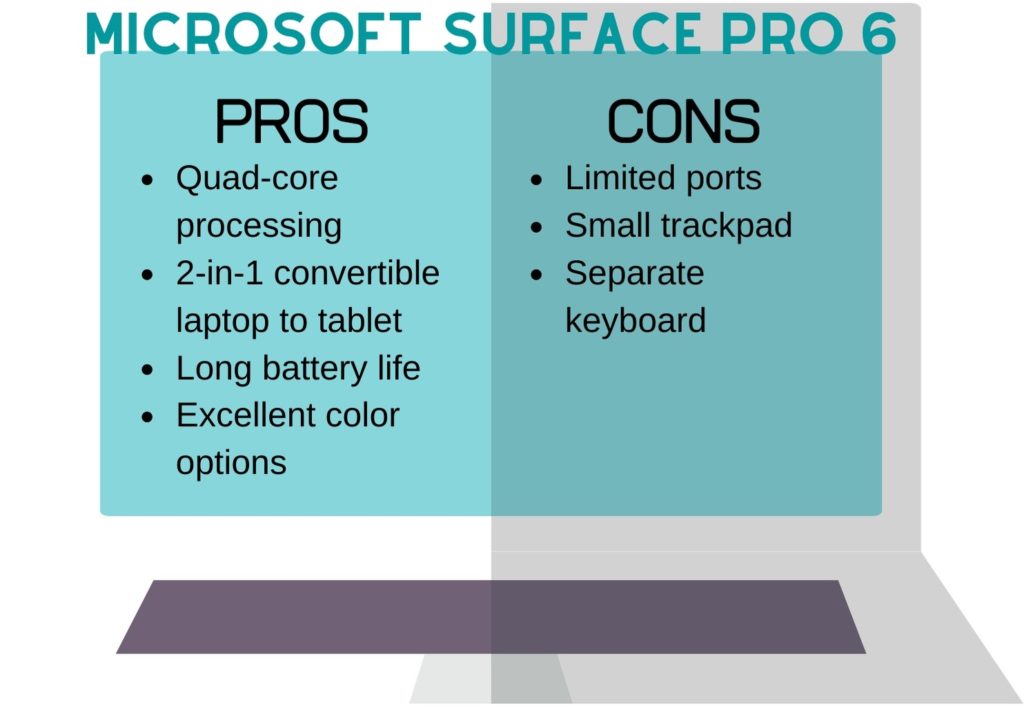 MICROSOFT SURFACE PRO 6

PROS

- Quad-core processing
- 2-in-1 convertible laptop to tablet
- Long battery life
- Excellent color options

CONS

- Limited ports
- Small trackpad
- Separate keyboard